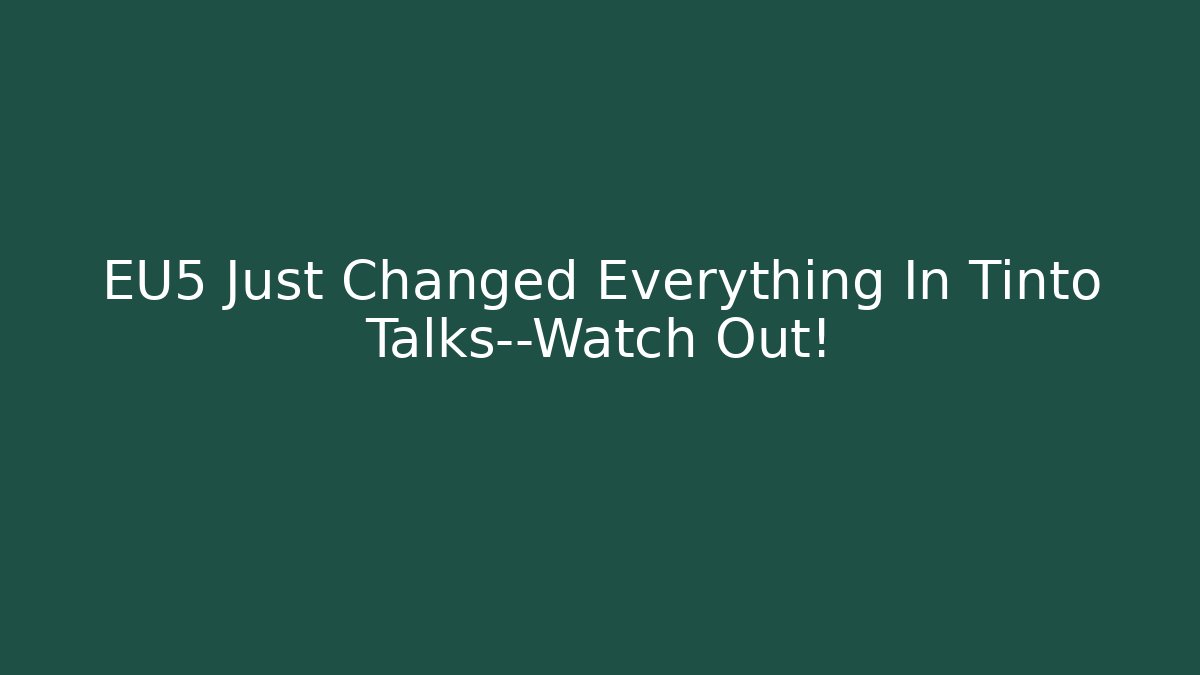 EU5 Just Changed Everything In Tinto Talks--Watch Out!